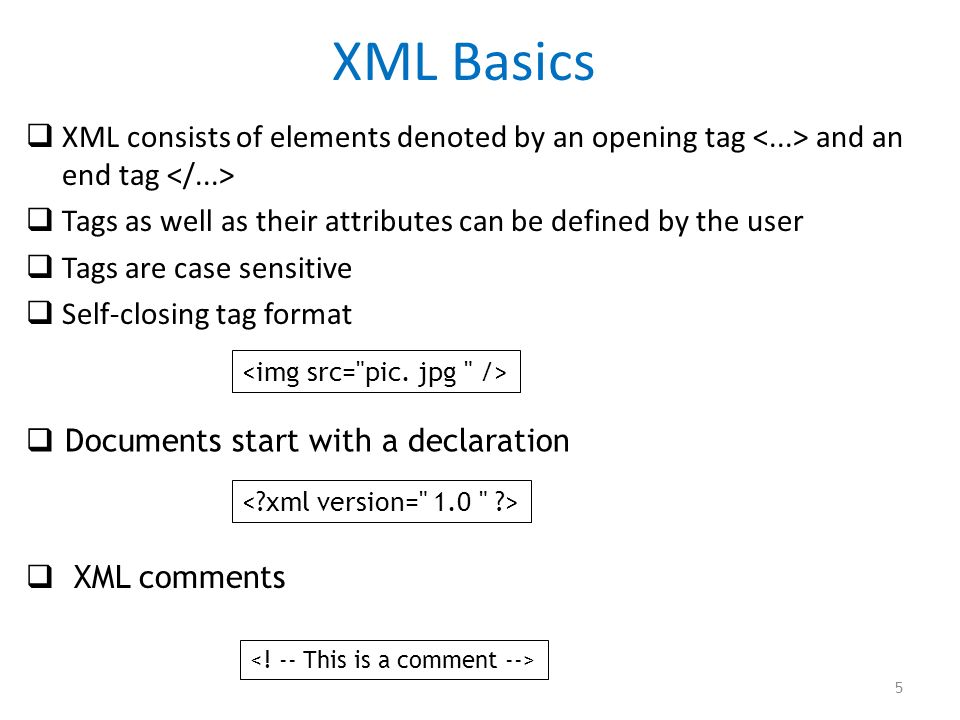 XML Basics

❑ XML consists of elements denoted by an opening tag <...> and an end tag </...>

❑ Tags as well as their attributes can be defined by the user

❑ Tags are case sensitive

❑ Self-closing tag format

<img src="pic. jpg " />

❑ Documents start with a declaration

<?xml version=" 1.0 " ?>

❑ XML comments

<! -- This is a comment -->

5